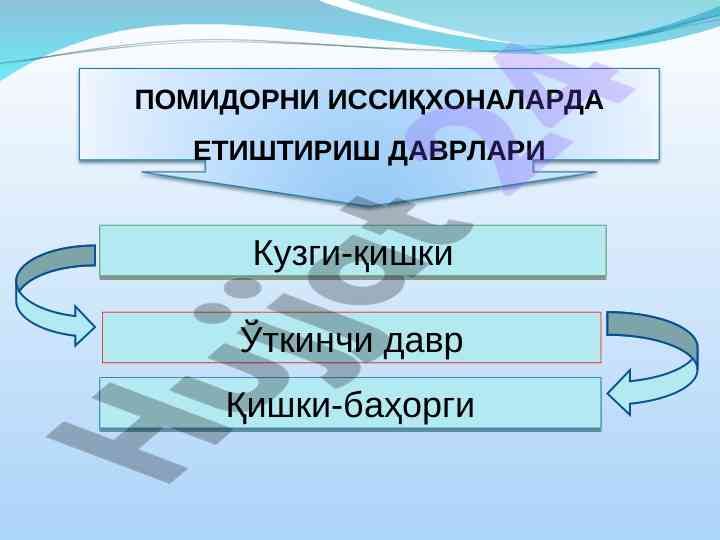 ПОМИДОРНИ ИССИҚХОНАЛАРДА ЕТИШТИРИШ ДАВРЛАРИ

Кузги-қишки

Ўткинчи давр

Қишки-баҳорги

Hujjat24